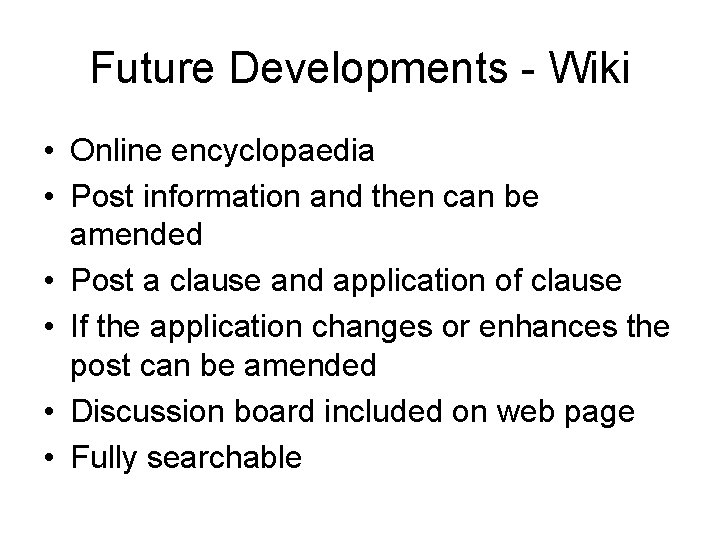 Future Developments - Wiki

• Online encyclopaedia
• Post information and then can be amended
• Post a clause and application of clause
• If the application changes or enhances the post can be amended
• Discussion board included on web page
• Fully searchable